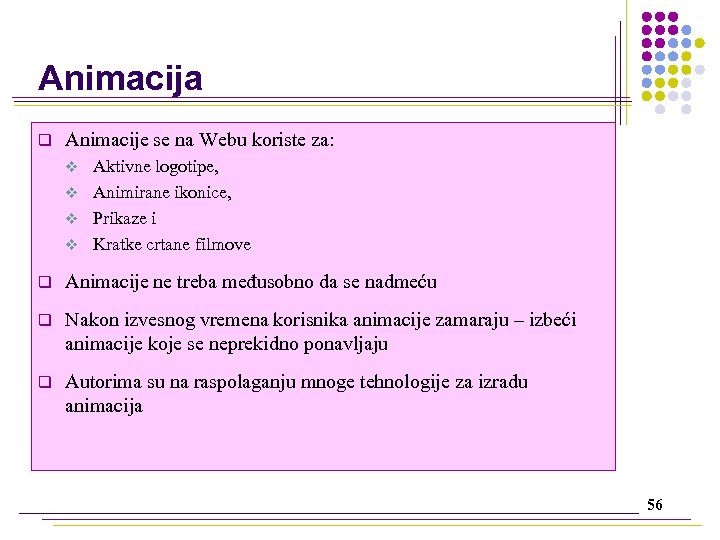 Animacija

❑ Animacije se na Webu koriste za:
❖ Aktivne logotipe,
❖ Animirane ikonice,
❖ Prikaze i
❖ Kratke crtane filmove

❑ Animacije ne treba međusobno da se nadmeću

❑ Nakon izvesnog vremena korisnika animacije zamaraju – izbeći animacije koje se neprekidno ponavljaju

❑ Autorima su na raspolaganju mnoge tehnologije za izradu animacija

56